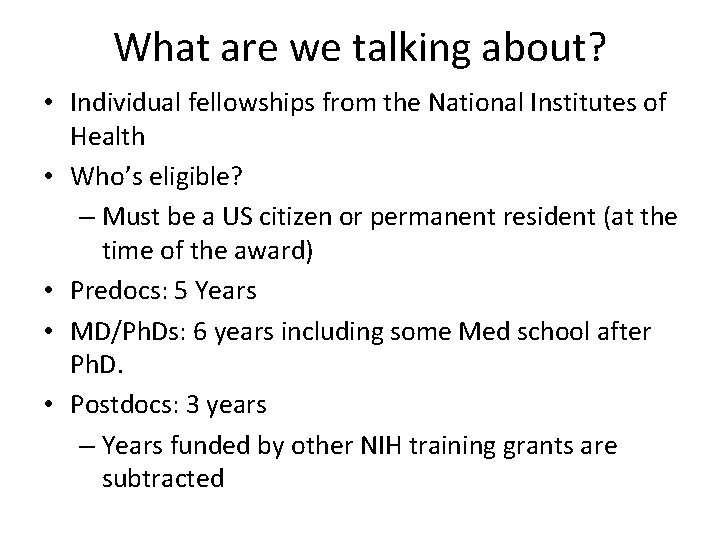 What are we talking about?

• Individual fellowships from the National Institutes of Health
• Who's eligible?
– Must be a US citizen or permanent resident (at the time of the award)
• Predocs: 5 Years
• MD/PhDs: 6 years including some Med school after PhD.
• Postdocs: 3 years
– Years funded by other NIH training grants are subtracted